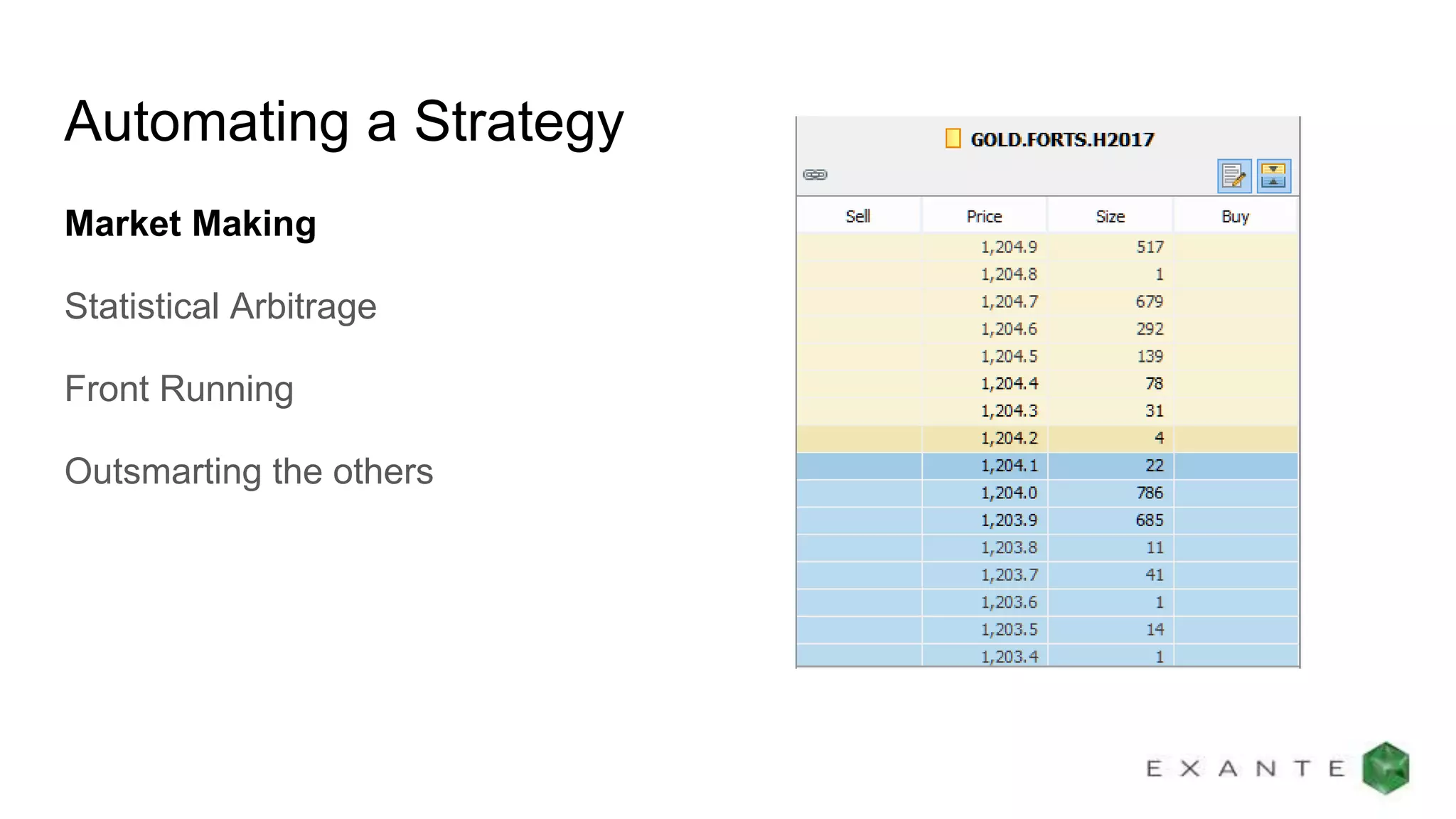 Automating a Strategy

Market Making

Statistical Arbitrage

Front Running

Outsmarting the others

GOLD.FORTS.H2017

| Sell | Price | Size | Buy |
|---|---|---|---|
| | 1,204.9 | 517 | |
| | 1,204.8 | 1 | |
| | 1,204.7 | 679 | |
| | 1,204.6 | 292 | |
| | 1,204.5 | 139 | |
| | 1,204.4 | 78 | |
| | 1,204.3 | 31 | |
| | 1,204.2 | 4 | |
| | 1,204.1 | 22 | |
| | 1,204.0 | 786 | |
| | 1,203.9 | 685 | |
| | 1,203.8 | 11 | |
| | 1,203.7 | 41 | |
| | 1,203.6 | 1 | |
| | 1,203.5 | 14 | |
| | 1,203.4 | 1 | |

EXANTE